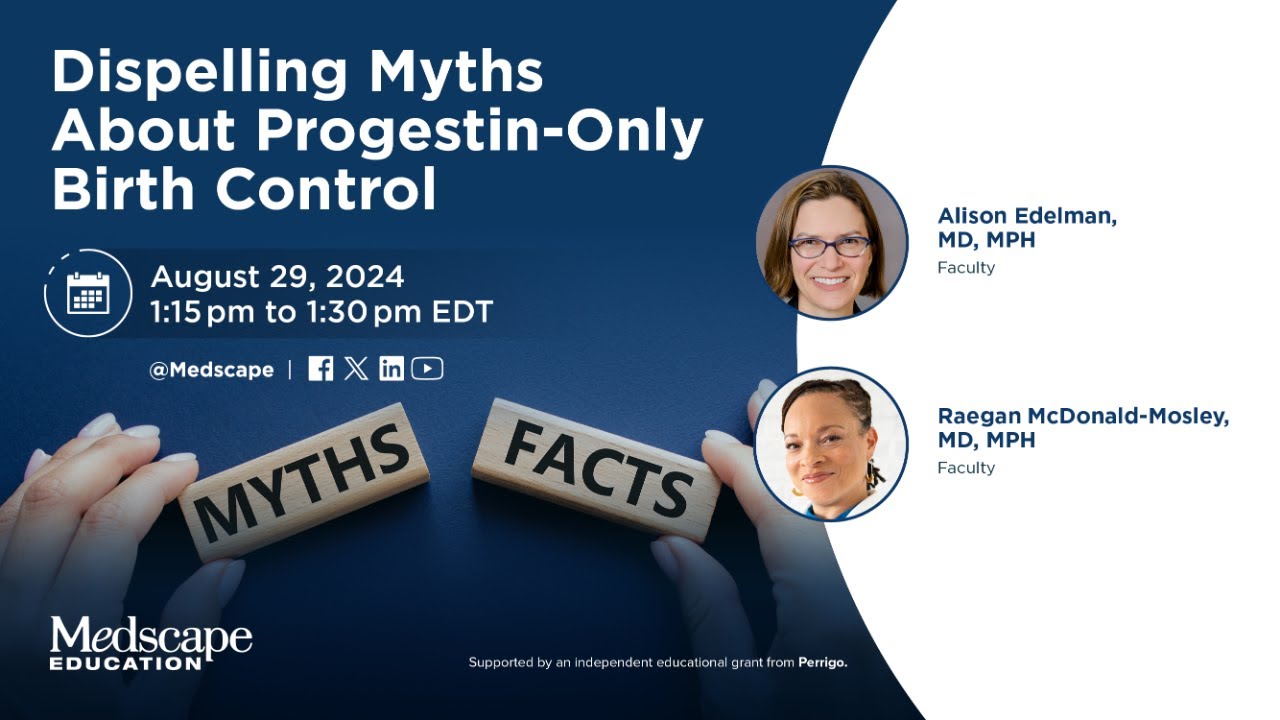 Dispelling Myths About Progestin-Only Birth Control

August 29, 2024
1:15 pm to 1:30 pm EDT

@Medscape |

MYTHS

FACTS

Alison Edelman, MD, MPH
Faculty

Raegan McDonald-Mosley, MD, MPH
Faculty

Medscape EDUCATION

Supported by an independent educational grant from Perrigo.